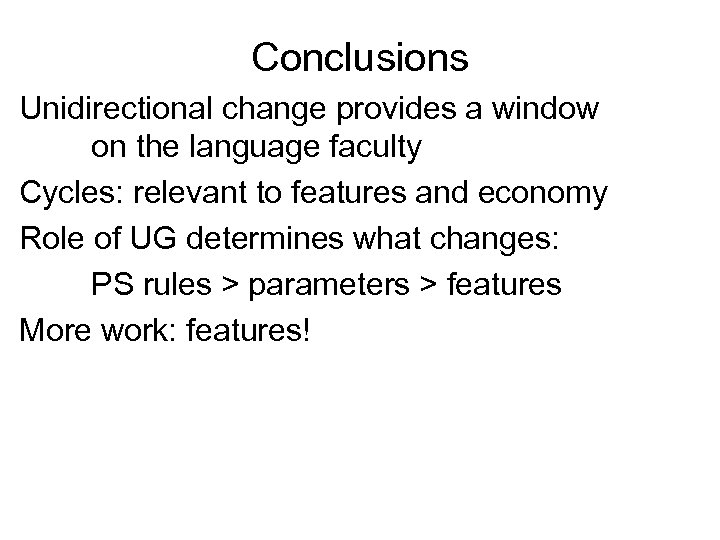 Conclusions

Unidirectional change provides a window on the language faculty

Cycles: relevant to features and economy

Role of UG determines what changes:

PS rules > parameters > features

More work: features!